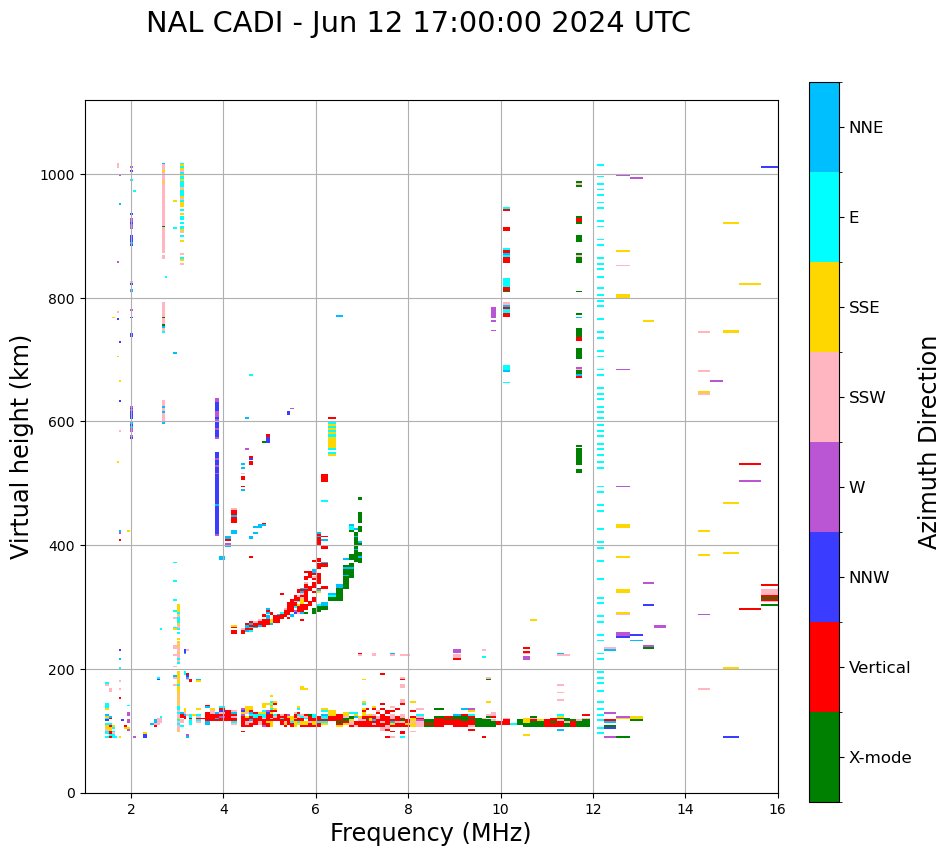 NAL CADI - Jun 12 17:00:00 2024 UTC

Virtual height (km)

1000
800
600
400
200
0

2
4
6
8
10
12
14
16

Frequency (MHz)

NNE
E
SSE
SSW
W
NNW
Vertical
X-mode

Azimuth Direction